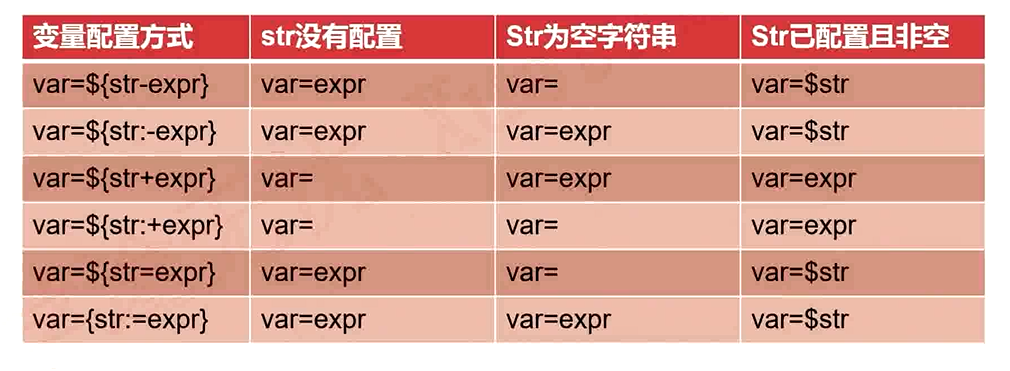 | 变量配置方式 | str没有配置 | Str为空字符串 | Str已配置且非空 |
|---|---|---|---|
| var=${str-expr} | var=expr | var= | var=$str |
| var=${str:-expr} | var=expr | var=expr | var=$str |
| var=${str+expr} | var= | var=expr | var=expr |
| var=${str:+expr} | var= | var= | var=expr |
| var=${str=expr} | var=expr | var= | var=$str |
| var={str:=expr} | var=expr | var=expr | var=$str |